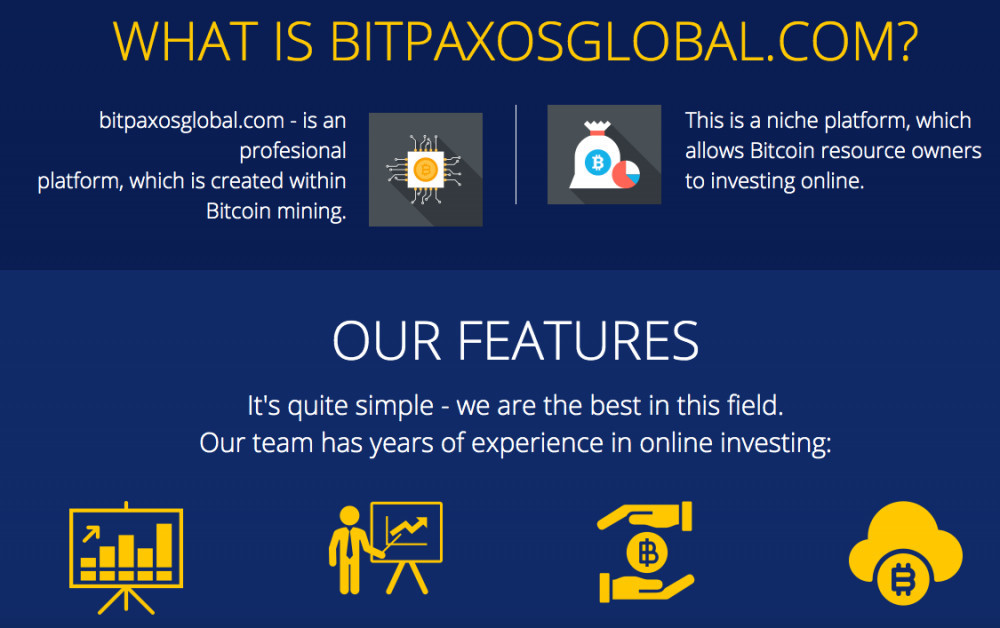 WHAT IS BITPAXOSGLOBAL.COM?

bitpaxosglobal.com - is an profesional platform, which is created within Bitcoin mining.

This is a niche platform, which allows Bitcoin resource owners to investing online.

OUR FEATURES

It's quite simple - we are the best in this field.
Our team has years of experience in online investing: